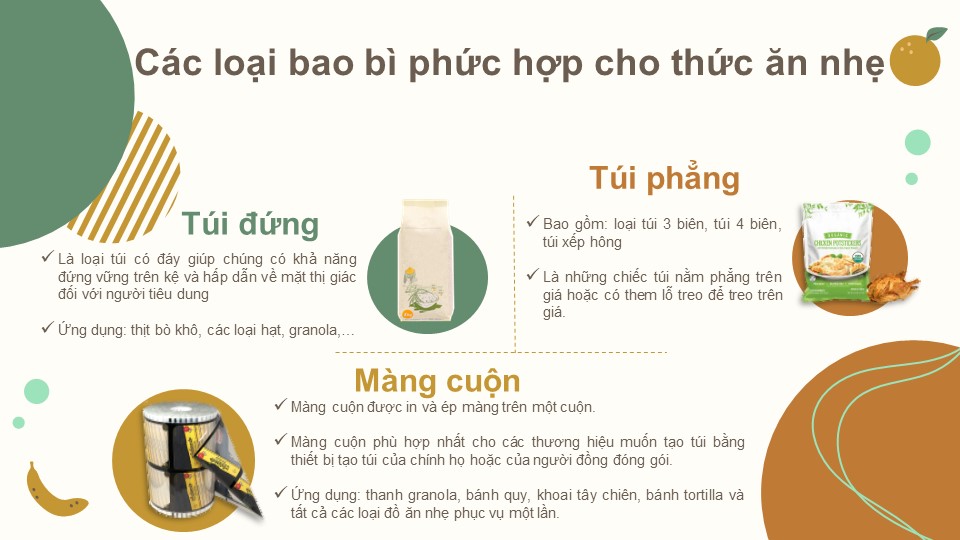 Các loại bao bì phức hợp cho thức ăn nhẹ

Túi đứng

✓ Là loại túi có đáy giúp chúng có khả năng đứng vững trên kệ và hấp dẫn về mặt thị giác đối với người tiêu dung

✓ Ứng dụng: thịt bò khô, các loại hạt, granola,…

Túi phẳng

✓ Bao gồm: loại túi 3 biên, túi 4 biên, túi xếp hông

✓ Là những chiếc túi nằm phẳng trên giá hoặc có them lỗ treo để treo trên giá.

CHICKEN POTSTICKERS

Màng cuộn

✓ Màng cuộn được in và ép màng trên một cuộn.

✓ Màng cuộn phù hợp nhất cho các thương hiệu muốn tạo túi bằng thiết bị tạo túi của chính họ hoặc của người đồng đóng gói.

✓ Ứng dụng: thanh granola, bánh quy, khoai tây chiên, bánh tortilla và tất cả các loại đồ ăn nhẹ phục vụ một lần.